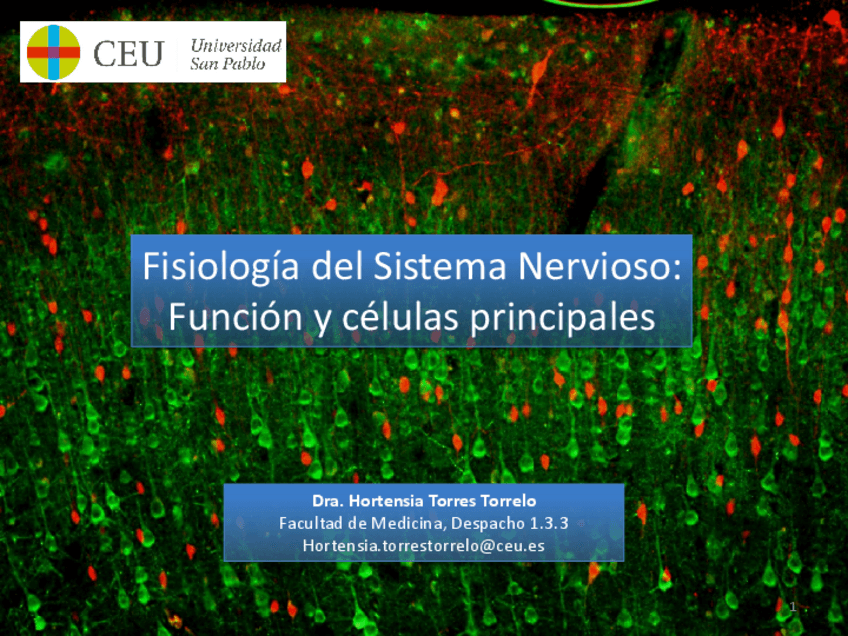 CEU Universidad San Pablo

Fisiología del Sistema Nervioso: Función y células principales

Dra. Hortensia Torres Torrelo
Facultad de Medicina, Despacho 1.3.3
Hortensia.torrestorrelo@ceu.es

1